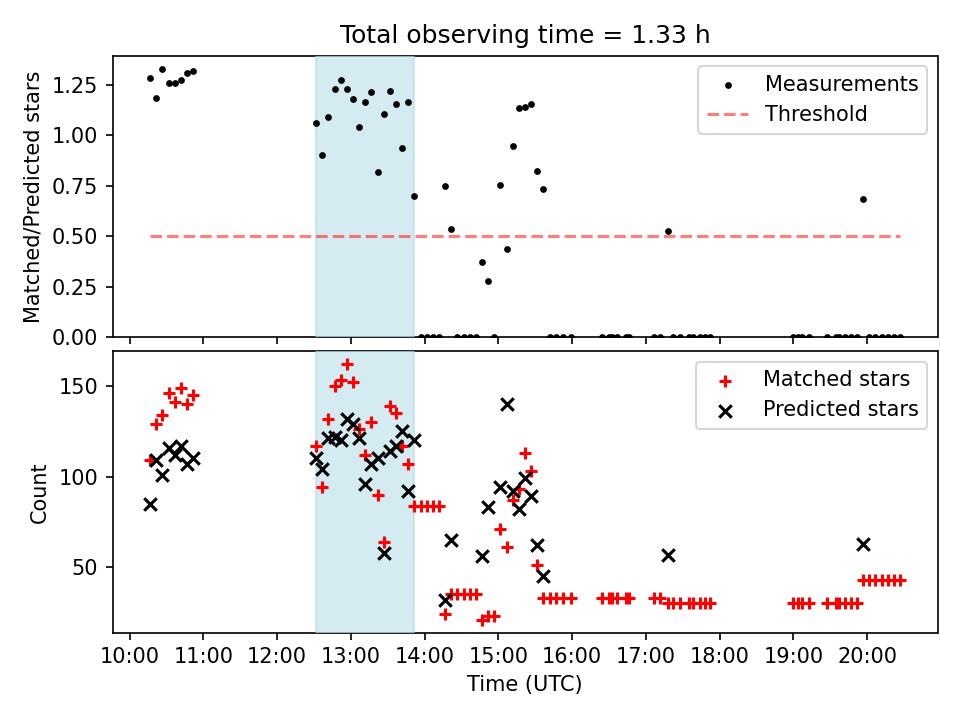 Total observing time = 1.33 h

Matched/Predicted stars

1.25
1.00
0.75
0.50
0.25
0.00

Measurements
Threshold

Count

150
100
50

Matched stars
Predicted stars

10:00 11:00 12:00 13:00 14:00 15:00 16:00 17:00 18:00 19:00 20:00

Time (UTC)